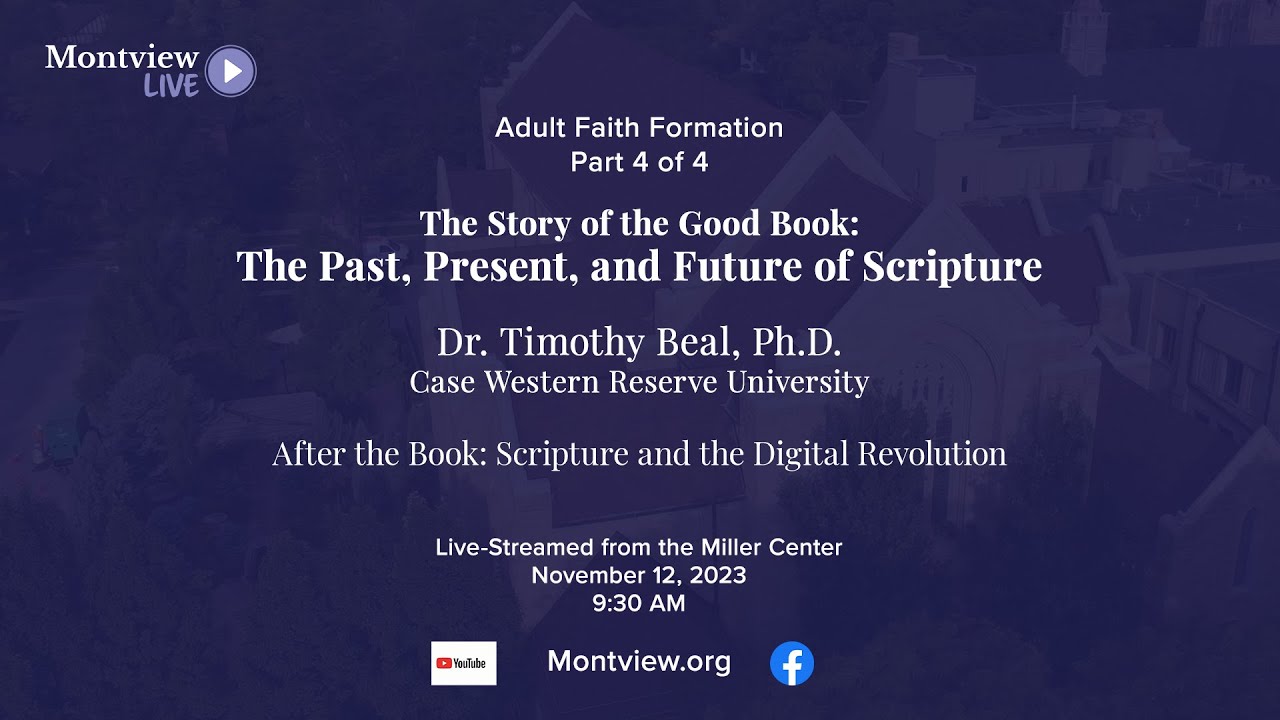 Montview LIVE

Adult Faith Formation
Part 4 of 4

The Story of the Good Book:
The Past, Present, and Future of Scripture

Dr. Timothy Beal, Ph.D.
Case Western Reserve University

After the Book: Scripture and the Digital Revolution

Live-Streamed from the Miller Center
November 12, 2023
9:30 AM

YouTube Montview.org